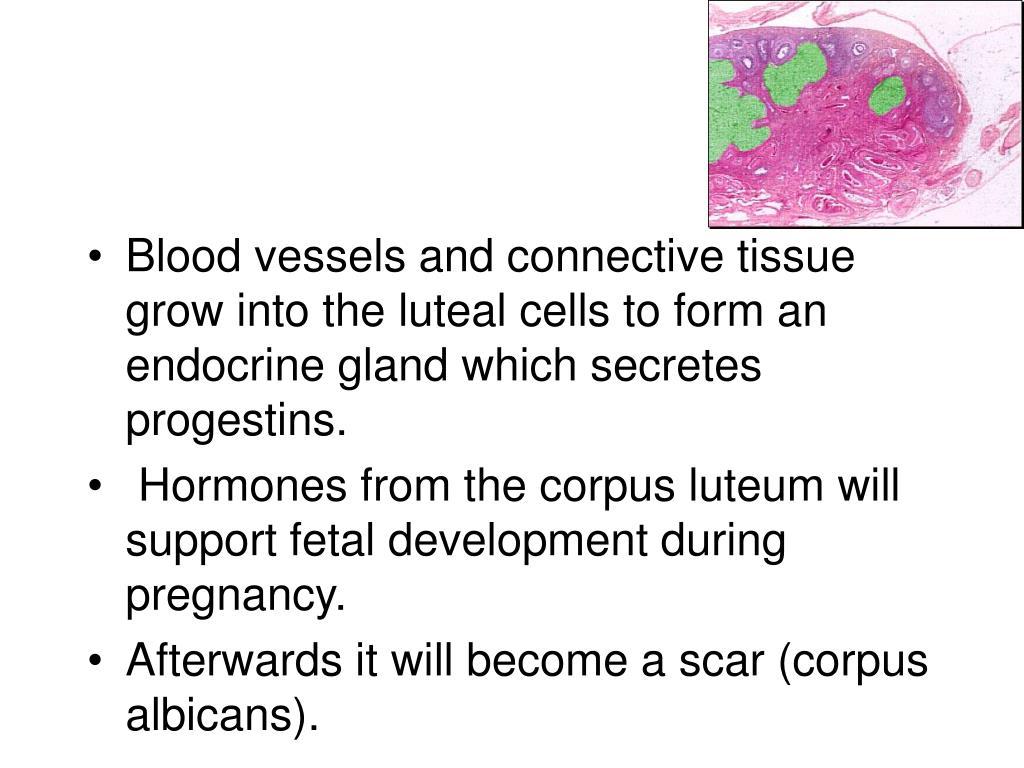 • Blood vessels and connective tissue grow into the luteal cells to form an endocrine gland which secretes progestins.

• Hormones from the corpus luteum will support fetal development during pregnancy.

• Afterwards it will become a scar (corpus albicans).